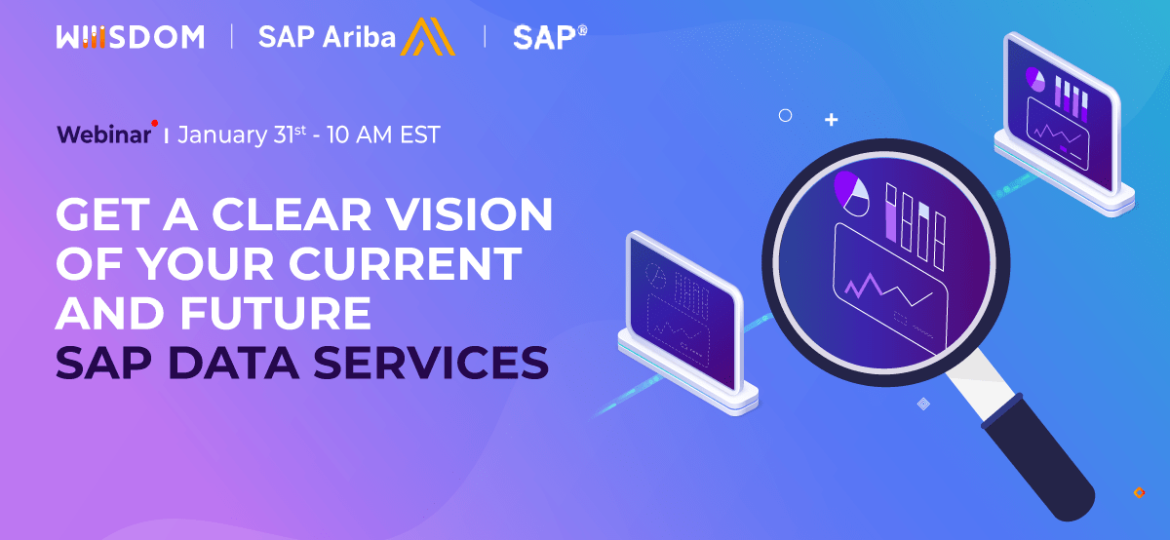 WIIISDOM | SAP Ariba | SAP®

Webinar | January 31st - 10 AM EST

GET A CLEAR VISION OF YOUR CURRENT AND FUTURE SAP DATA SERVICES